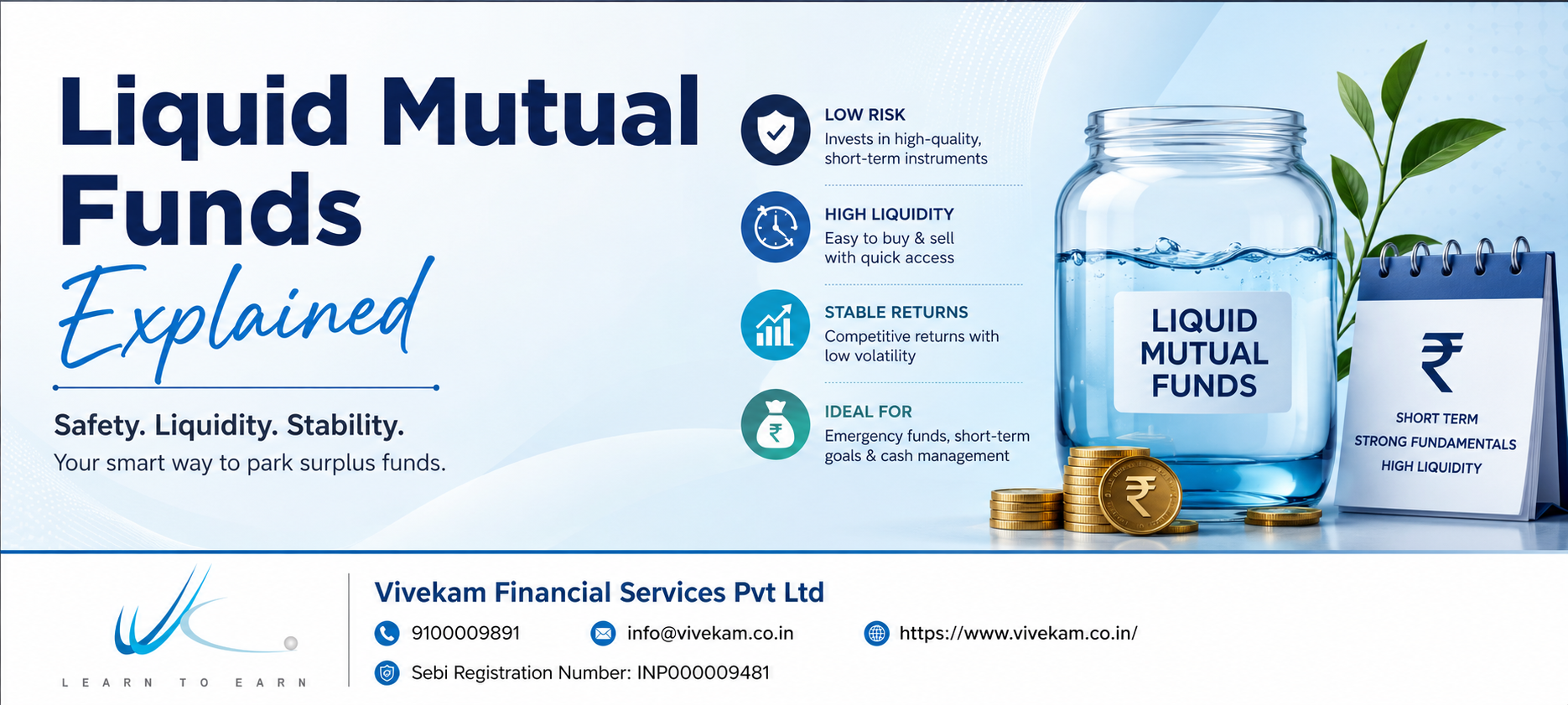 Liquid Mutual Funds
Explained

Safety. Liquidity. Stability.
Your smart way to park surplus funds.

LOW RISK
Invests in high-quality, short-term instruments

HIGH LIQUIDITY
Easy to buy & sell with quick access

STABLE RETURNS
Competitive returns with low volatility

IDEAL FOR
Emergency funds, short-term goals & cash management

LIQUID MUTUAL FUNDS

₹
SHORT TERM
STRONG FUNDAMENTALS
HIGH LIQUIDITY

₹

LEARN TO EARN

Vivekam Financial Services Pvt Ltd
9100009891
info@vivekam.co.in
https://www.vivekam.co.in/
Sebi Registration Number: INP000009481